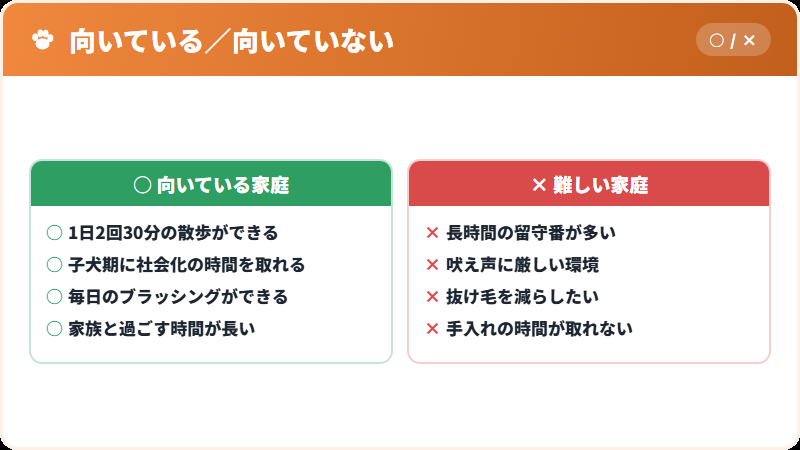 向いている／向いていない

○ / ×

○ 向いている家庭

○ 1日2回30分の散歩ができる
○ 子犬期に社会化の時間を取れる
○ 毎日のブラッシングができる
○ 家族と過ごす時間が長い

× 難しい家庭

× 長時間の留守番が多い
× 吠え声に厳しい環境
× 抜け毛を減らしたい
× 手入れの時間が取れない